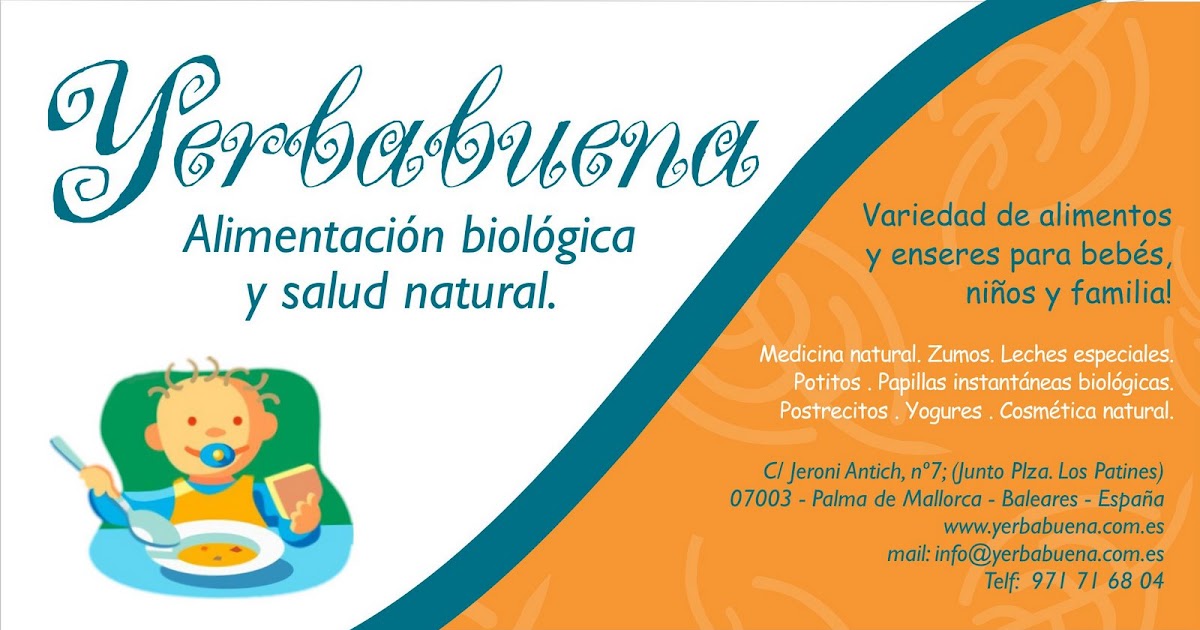 Yerbabuena

Alimentación biológica y salud natural.

Variedad de alimentos y enseres para bebés, niños y familia!

Medicina natural. Zumos. Leches especiales. Potitos . Papillas instantáneas biológicas. Postrecitos . Yogures . Cosmética natural.

C/ Jeroni Antich, nº7; (Junto Plza. Los Patines)
07003 - Palma de Mallorca - Baleares - España
www.yerbabuena.com.es
mail: info@yerbabuena.com.es
Telf: 971 71 68 04